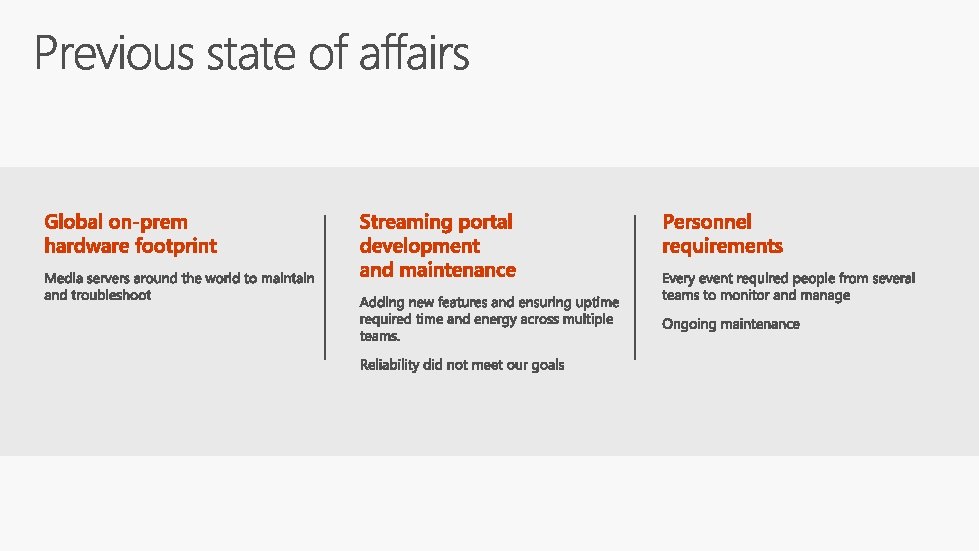 Previous state of affairs

Global on-prem hardware footprint

Media servers around the world to maintain and troubleshoot

Streaming portal development and maintenance

Adding new features and ensuring uptime required time and energy across multiple teams.

Reliability did not meet our goals

Personnel requirements

Every event required people from several teams to monitor and manage

Ongoing maintenance